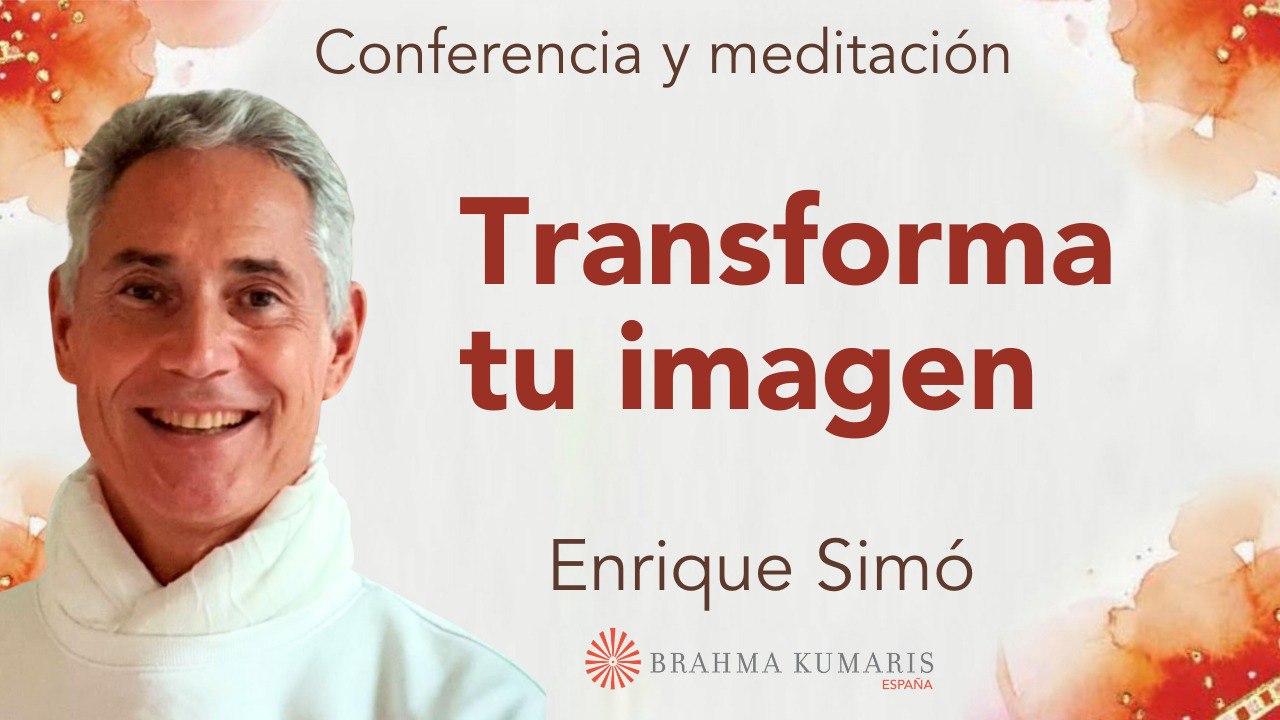 Conferencia y meditación

Transforma tu imagen

Enrique Simó

BRAHMA KUMARIS
ESPAÑA